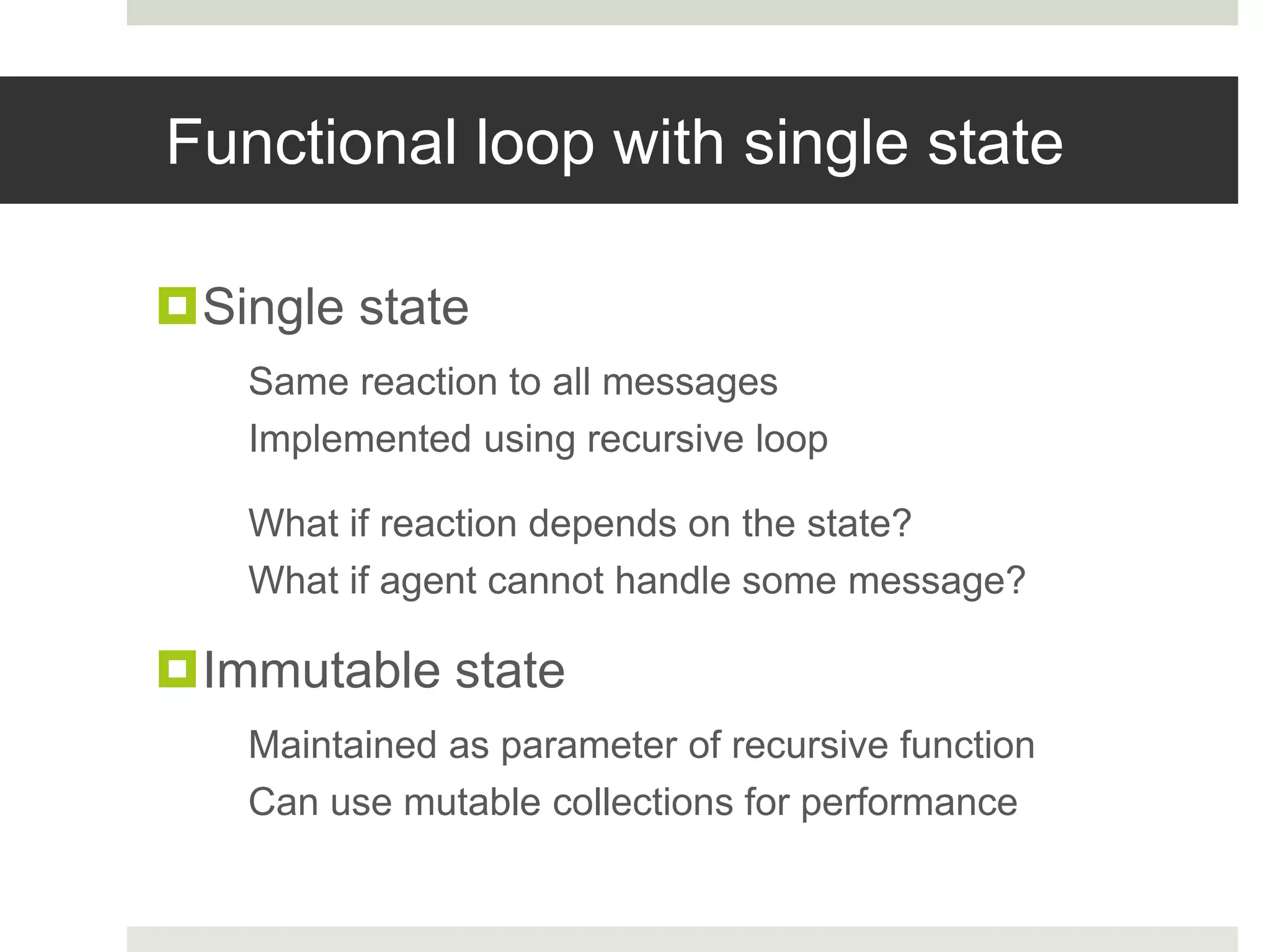 Functional loop with single state

Single state

Same reaction to all messages

Implemented using recursive loop

What if reaction depends on the state?

What if agent cannot handle some message?

Immutable state

Maintained as parameter of recursive function

Can use mutable collections for performance